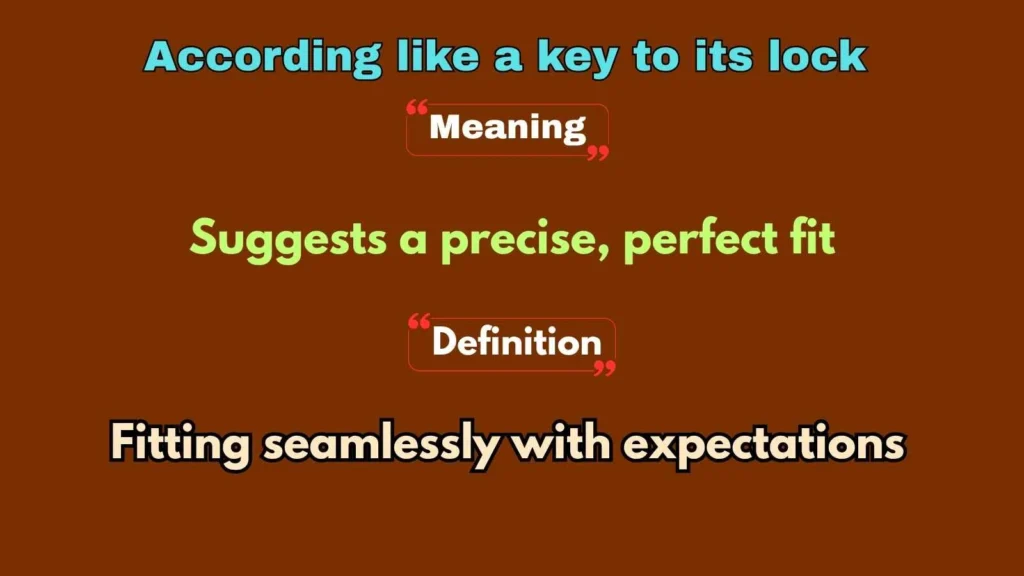 According like a key to its lock

“Meaning”

Suggests a precise, perfect fit

“Definition”

Fitting seamlessly with expectations